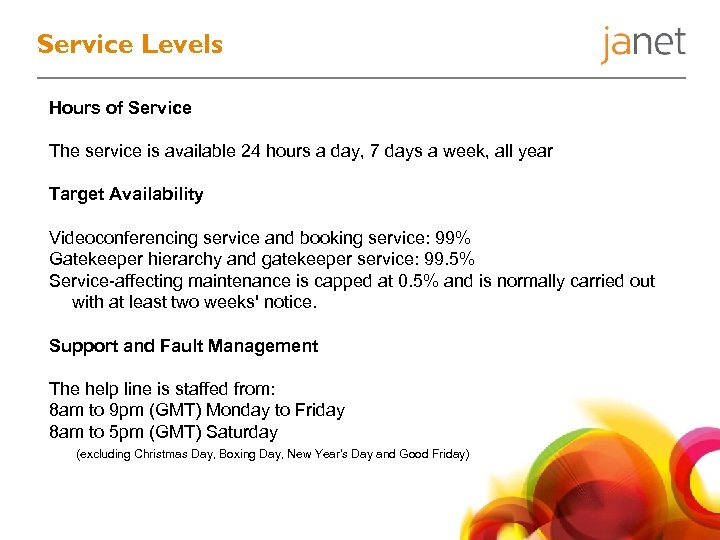 Service Levels

janet

Hours of Service

The service is available 24 hours a day, 7 days a week, all year

Target Availability

Videoconferencing service and booking service: 99%
Gatekeeper hierarchy and gatekeeper service: 99.5%
Service-affecting maintenance is capped at 0.5% and is normally carried out with at least two weeks' notice.

Support and Fault Management

The help line is staffed from:
8am to 9pm (GMT) Monday to Friday
8am to 5pm (GMT) Saturday
(excluding Christmas Day, Boxing Day, New Year's Day and Good Friday)